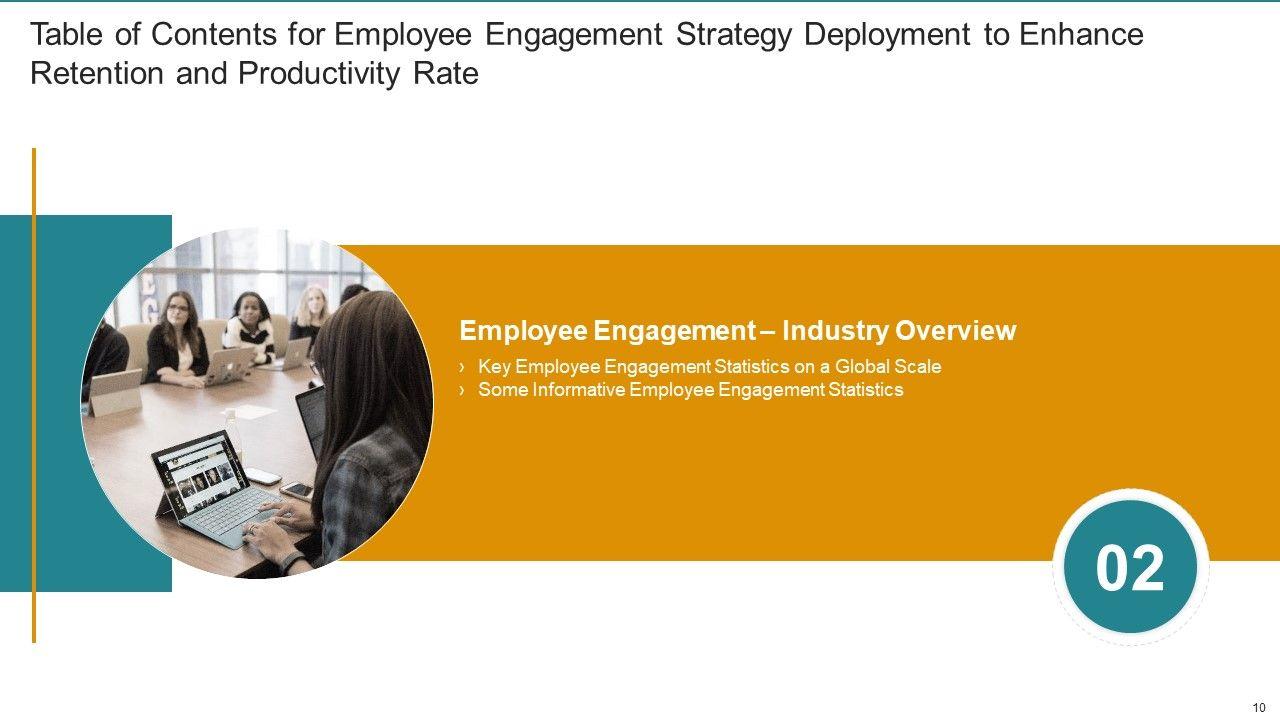 Table of Contents for Employee Engagement Strategy Deployment to Enhance Retention and Productivity Rate

Employee Engagement – Industry Overview

› Key Employee Engagement Statistics on a Global Scale
› Some Informative Employee Engagement Statistics

02

10